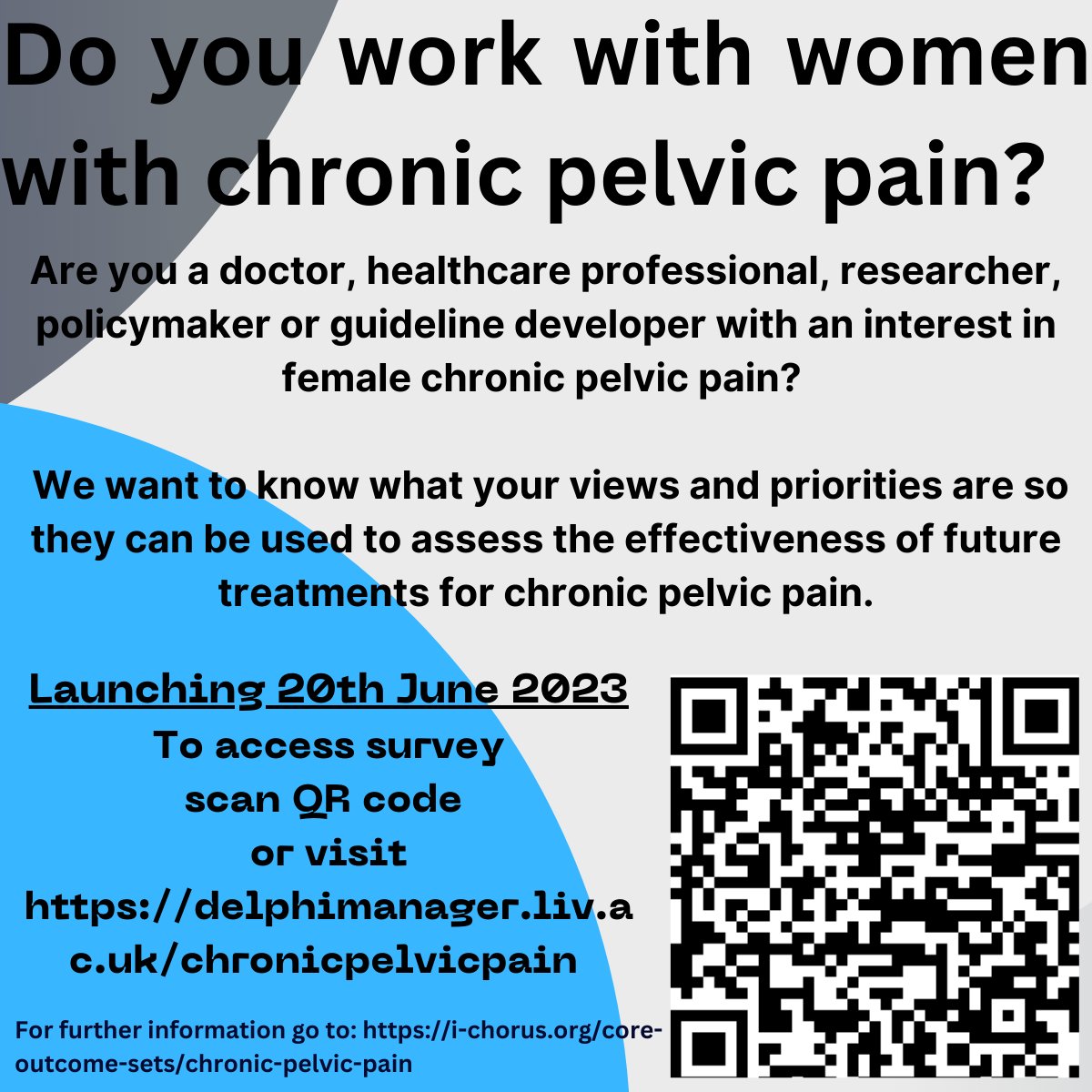 Do you work with women with chronic pelvic pain?

Are you a doctor, healthcare professional, researcher, policymaker or guideline developer with an interest in female chronic pelvic pain?

We want to know what your views and priorities are so they can be used to assess the effectiveness of future treatments for chronic pelvic pain.

Launching 20th June 2023
To access survey scan QR code or visit https://delphimanager.liv.ac.uk/chronicpelvicpain

For further information go to: https://i-chorus.org/core-outcome-sets/chronic-pelvic-pain